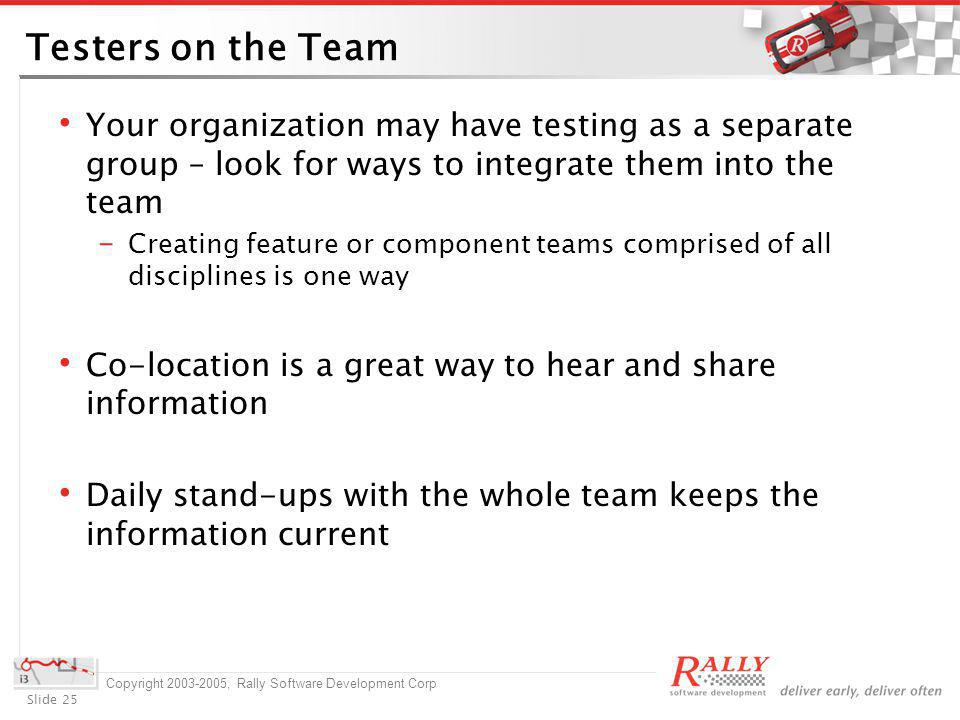 Testers on the Team

• Your organization may have testing as a separate group – look for ways to integrate them into the team

– Creating feature or component teams comprised of all disciplines is one way

• Co-location is a great way to hear and share information

• Daily stand-ups with the whole team keeps the information current

Copyright 2003-2005, Rally Software Development Corp

Slide 25

RALLY
software development

deliver early, deliver often